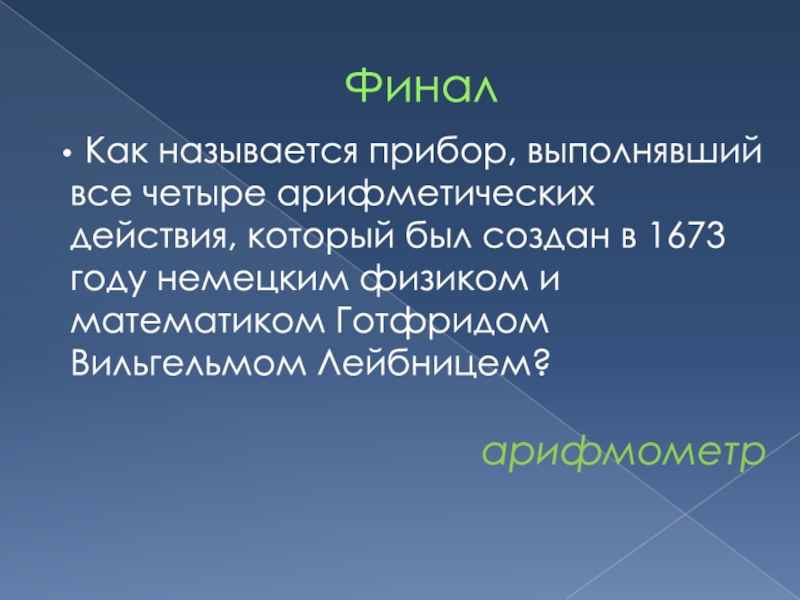 Финал

• Как называется прибор, выполнявший все четыре арифметических действия, который был создан в 1673 году немецким физиком и математиком Готфридом Вильгельмом Лейбницем?

арифмометр